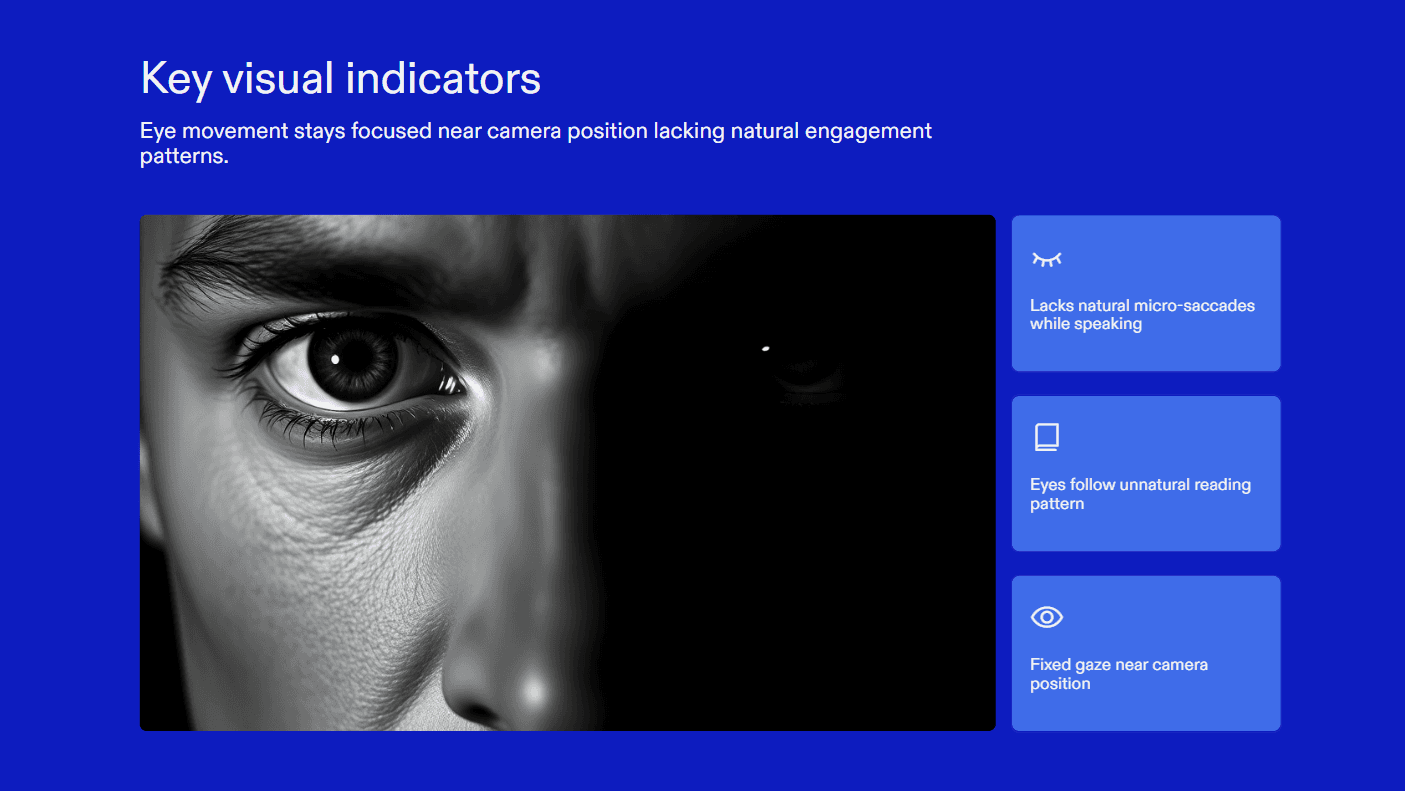 Key visual indicators

Eye movement stays focused near camera position lacking natural engagement patterns.

Lacks natural micro-saccades while speaking

Eyes follow unnatural reading pattern

Fixed gaze near camera position